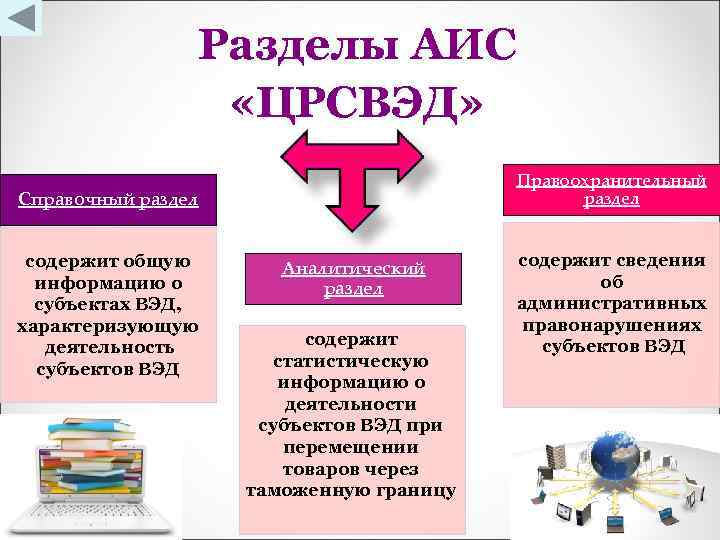 Разделы АИС «ЦРСВЭД»

Справочный раздел

содержит общую информацию о субъектах ВЭД, характеризующую деятельность субъектов ВЭД

Аналитический раздел

содержит статистическую информацию о деятельности субъектов ВЭД при перемещении товаров через таможенную границу

Правоохранительный раздел

содержит сведения об административных правонарушениях субъектов ВЭД